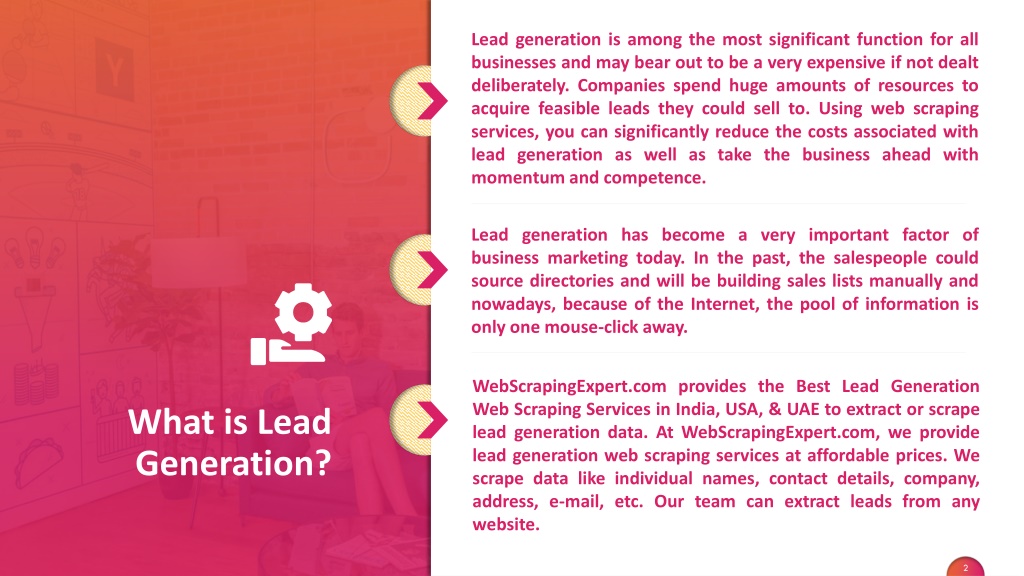 What is Lead Generation?

Lead generation is among the most significant function for all businesses and may bear out to be a very expensive if not dealt deliberately. Companies spend huge amounts of resources to acquire feasible leads they could sell to. Using web scraping services, you can significantly reduce the costs associated with lead generation as well as take the business ahead with momentum and competence.

Lead generation has become a very important factor of business marketing today. In the past, the salespeople could source directories and will be building sales lists manually and nowadays, because of the Internet, the pool of information is only one mouse-click away.

WebScrapingExpert.com provides the Best Lead Generation Web Scraping Services in India, USA, & UAE to extract or scrape lead generation data. At WebScrapingExpert.com, we provide lead generation web scraping services at affordable prices. We scrape data like individual names, contact details, company, address, e-mail, etc. Our team can extract leads from any website.

2